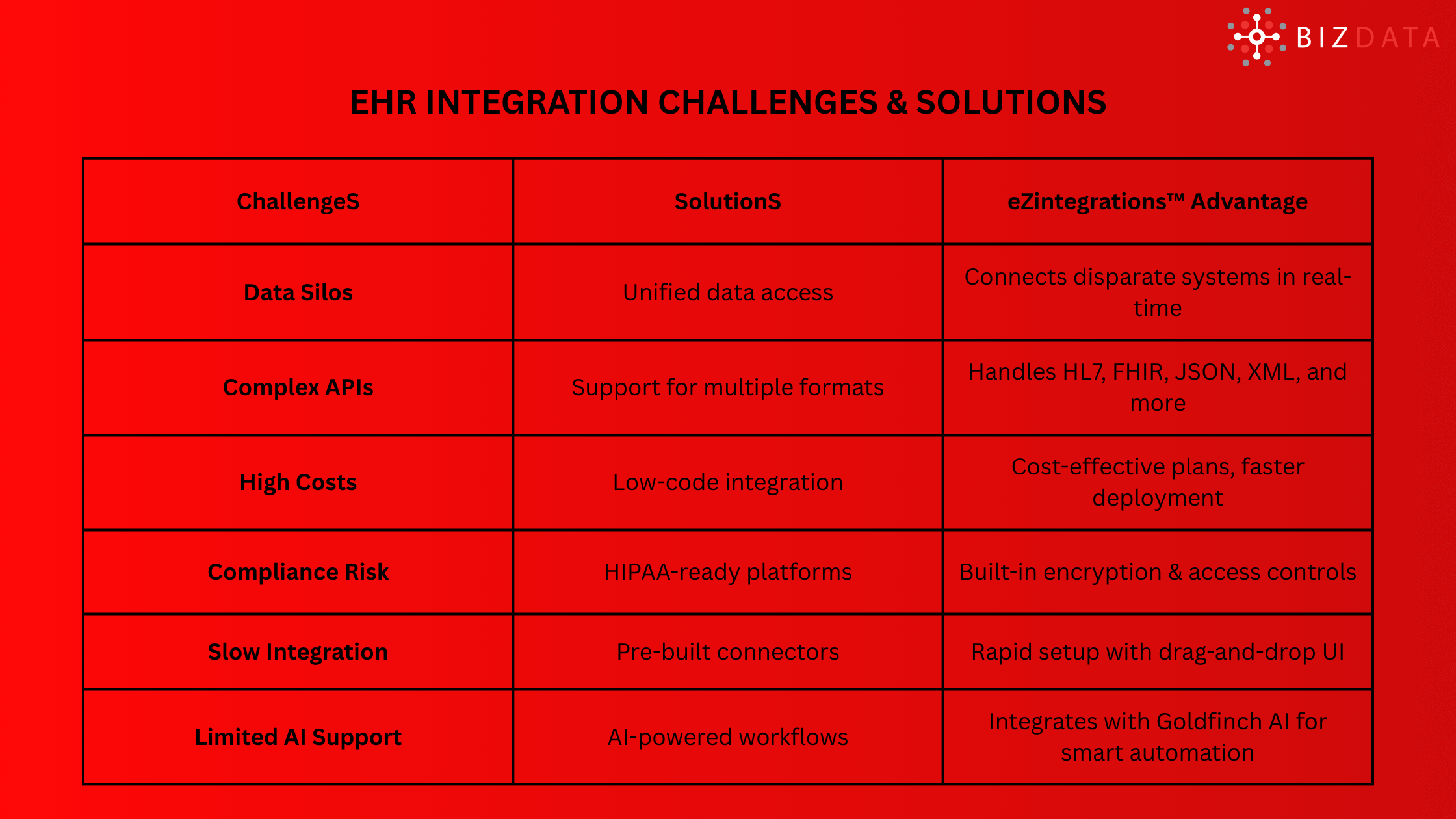 BIZDATA

EHR INTEGRATION CHALLENGES & SOLUTIONS

| ChallengeS | SolutionS | eZintegrations™ Advantage |
|---|---|---|
| Data Silos | Unified data access | Connects disparate systems in real-time |
| Complex APIs | Support for multiple formats | Handles HL7, FHIR, JSON, XML, and more |
| High Costs | Low-code integration | Cost-effective plans, faster deployment |
| Compliance Risk | HIPAA-ready platforms | Built-in encryption & access controls |
| Slow Integration | Pre-built connectors | Rapid setup with drag-and-drop UI |
| Limited AI Support | AI-powered workflows | Integrates with Goldfinch AI for smart automation |